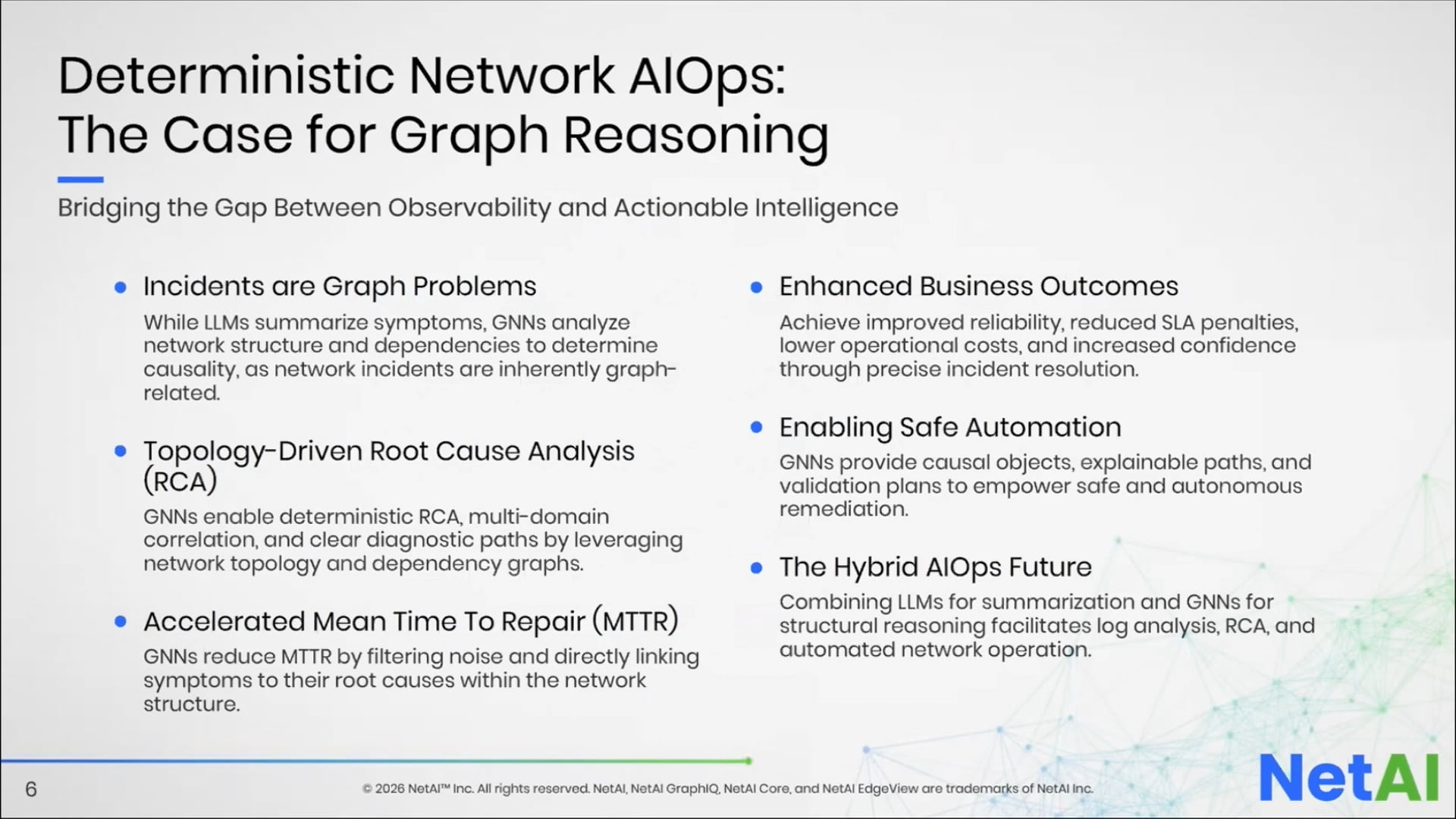 Deterministic Network AIOps: The Case for Graph Reasoning

Bridging the Gap Between Observability and Actionable Intelligence

• Incidents are Graph Problems
While LLMs summarize symptoms, GNNs analyze network structure and dependencies to determine causality, as network incidents are inherently graph-related.

• Topology-Driven Root Cause Analysis (RCA)
GNNs enable deterministic RCA, multi-domain correlation, and clear diagnostic paths by leveraging network topology and dependency graphs.

• Accelerated Mean Time To Repair (MTTR)
GNNs reduce MTTR by filtering noise and directly linking symptoms to their root causes within the network structure.

• Enhanced Business Outcomes
Achieve improved reliability, reduced SLA penalties, lower operational costs, and increased confidence through precise incident resolution.

• Enabling Safe Automation
GNNs provide causal objects, explainable paths, and validation plans to empower safe and autonomous remediation.

• The Hybrid AIOps Future
Combining LLMs for summarization and GNNs for structural reasoning facilitates log analysis, RCA, and automated network operation.

6

© 2026 NetAI™ Inc. All rights reserved. NetAI, NetAI GraphIQ, NetAI Core, and NetAI EdgeView are trademarks of NetAI Inc.

NetAI